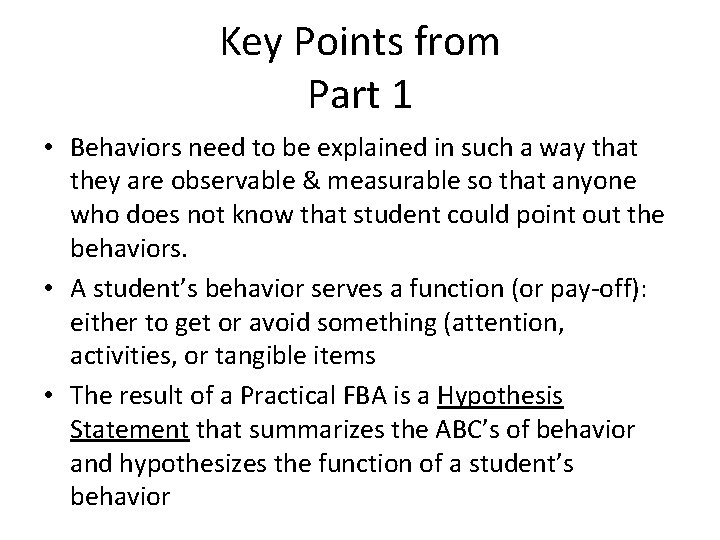 Key Points from
Part 1

• Behaviors need to be explained in such a way that they are observable & measurable so that anyone who does not know that student could point out the behaviors.

• A student's behavior serves a function (or pay-off): either to get or avoid something (attention, activities, or tangible items

• The result of a Practical FBA is a Hypothesis Statement that summarizes the ABC's of behavior and hypothesizes the function of a student's behavior